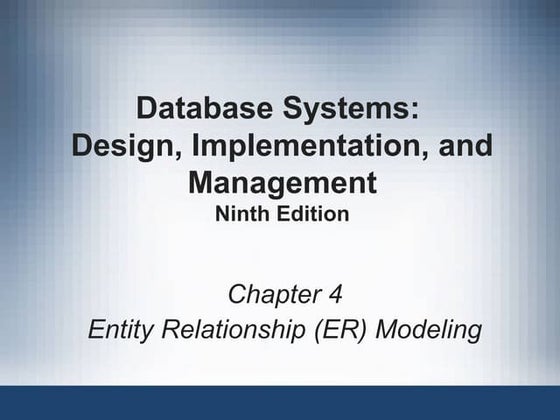 Database Systems: Design, Implementation, and Management
Ninth Edition

Chapter 4
Entity Relationship (ER) Modeling